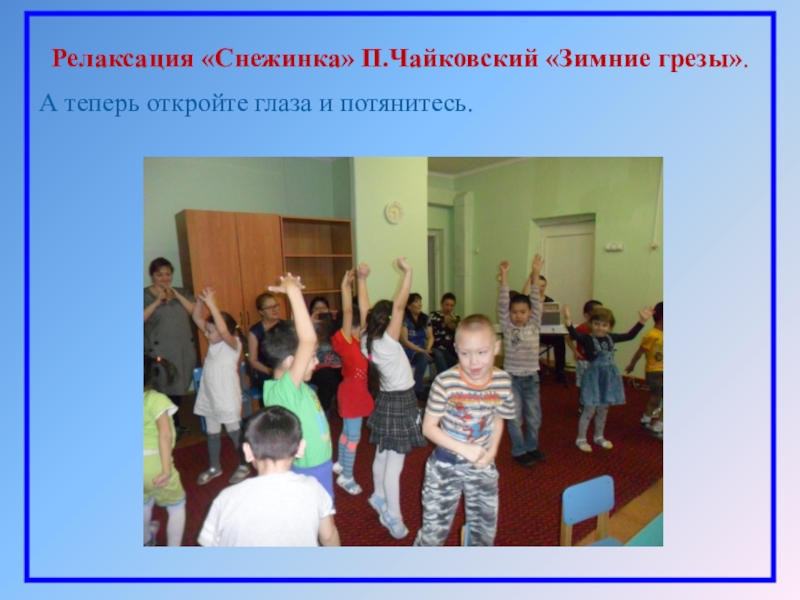 Релаксация «Снежинка» П.Чайковский «Зимние грезы».

А теперь откройте глаза и потянитесь.